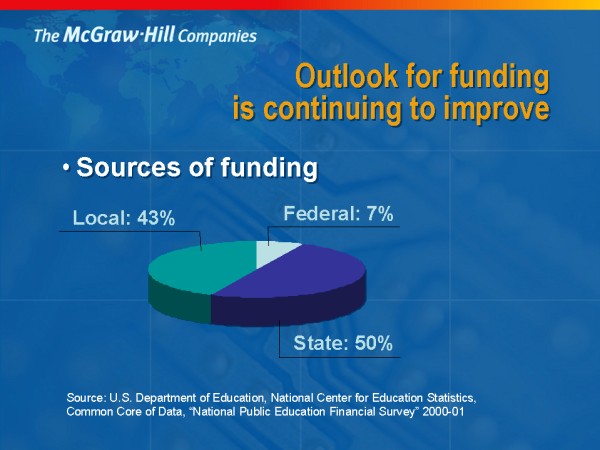 The McGraw·Hill Companies

Outlook for funding is continuing to improve

• Sources of funding

Local: 43%

Federal: 7%

State: 50%

Source: U.S. Department of Education, National Center for Education Statistics, Common Core of Data, "National Public Education Financial Survey" 2000-01